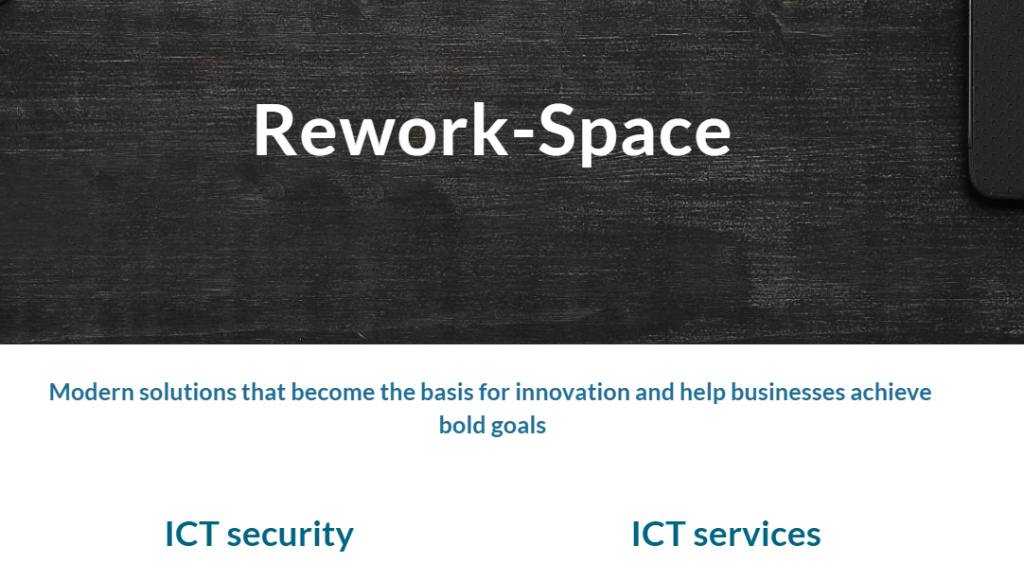 Rework-Space

Modern solutions that become the basis for innovation and help businesses achieve bold goals

ICT security

ICT services